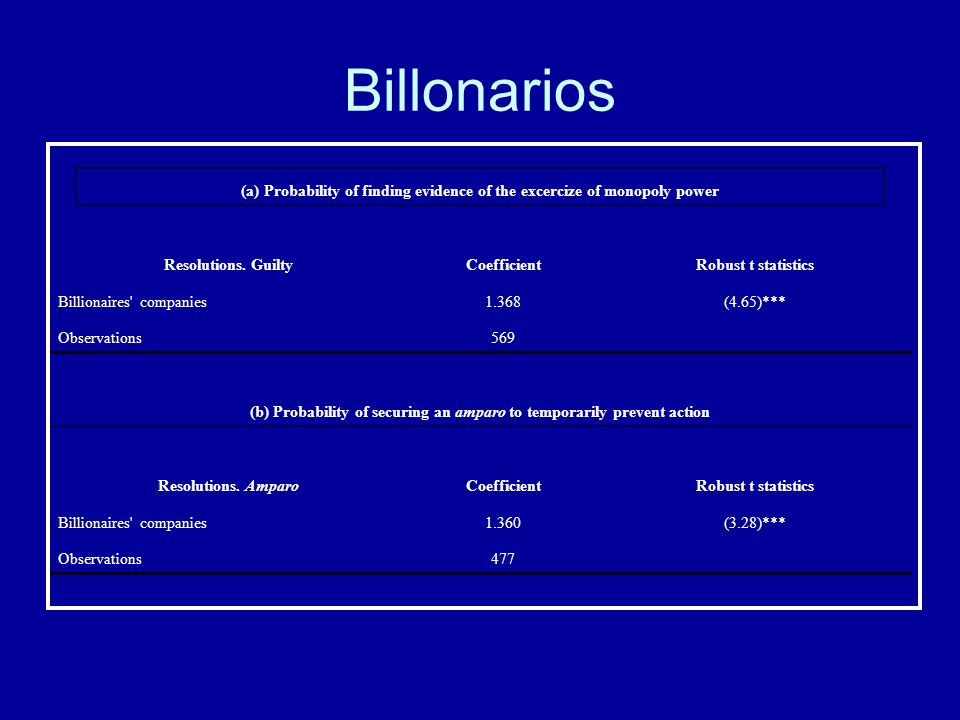 Billonarios

(a) Probability of finding evidence of the excercize of monopoly power

| Resolutions. Guilty | Coefficient | Robust t statistics |
|---|---|---|
| Billionaires' companies | 1.368 | (4.65)*** |
| Observations | 569 | |

(b) Probability of securing an amparo to temporarily prevent action

| Resolutions. Amparo | Coefficient | Robust t statistics |
|---|---|---|
| Billionaires' companies | 1.360 | (3.28)*** |
| Observations | 477 | |